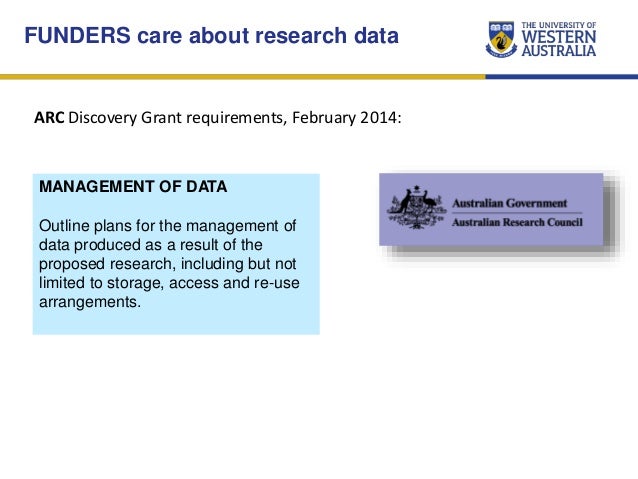 FUNDERS care about research data

THE UNIVERSITY OF WESTERN AUSTRALIA

ARC Discovery Grant requirements, February 2014:

MANAGEMENT OF DATA

Outline plans for the management of data produced as a result of the proposed research, including but not limited to storage, access and re-use arrangements.

Australian Government
Australian Research Council